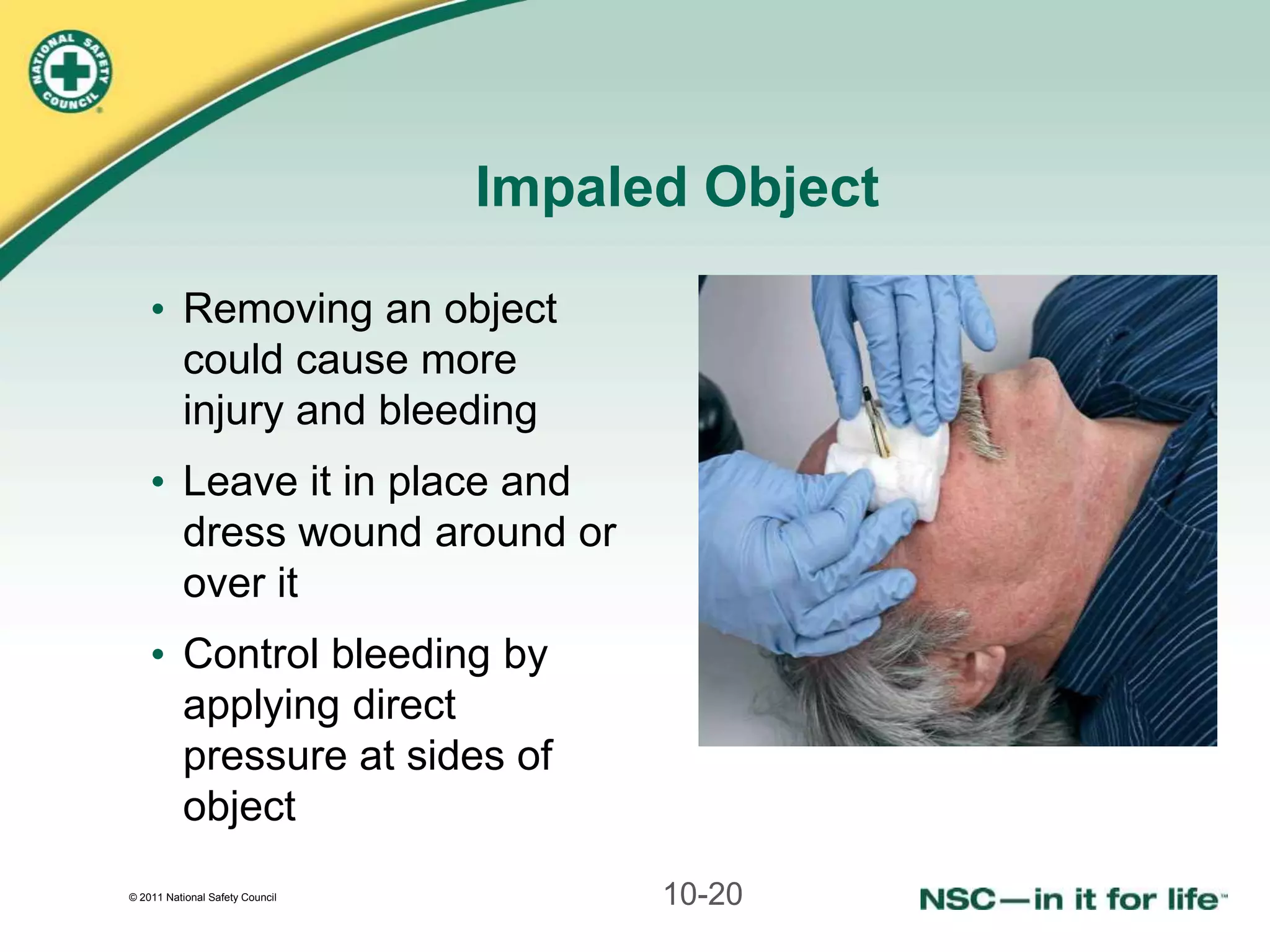 NATIONAL SAFETY COUNCIL

Impaled Object

• Removing an object could cause more injury and bleeding
• Leave it in place and dress wound around or over it
• Control bleeding by applying direct pressure at sides of object

© 2011 National Safety Council

10-20

NSC—in it for life™